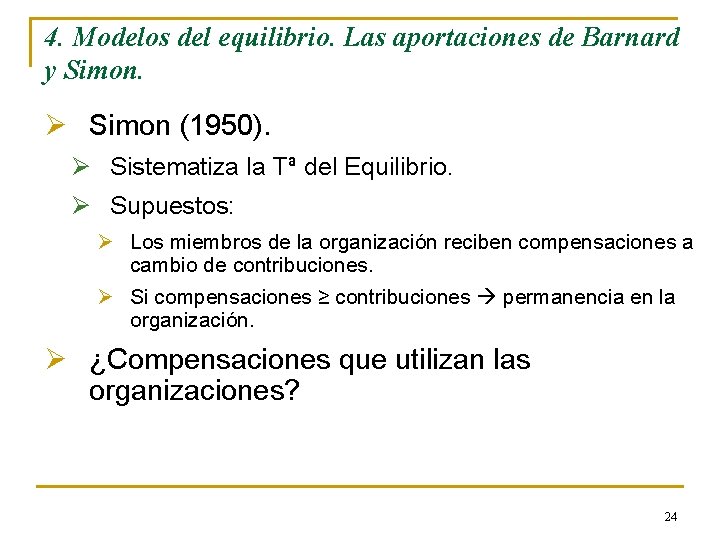 4. Modelos del equilibrio. Las aportaciones de Barnard y Simon.

➢ Simon (1950).

➢ Sistematiza la Tª del Equilibrio.

➢ Supuestos:

➢ Los miembros de la organización reciben compensaciones a cambio de contribuciones.

➢ Si compensaciones ≥ contribuciones → permanencia en la organización.

➢ ¿Compensaciones que utilizan las organizaciones?

24